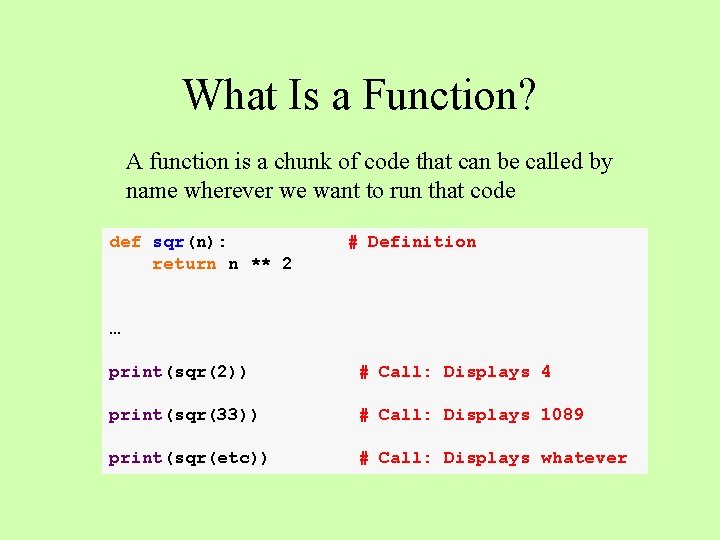 What Is a Function?

A function is a chunk of code that can be called by name wherever we want to run that code

def sqr(n):            # Definition
    return n ** 2

…

print(sqr(2))          # Call: Displays 4

print(sqr(33))         # Call: Displays 1089

print(sqr(etc))        # Call: Displays whatever